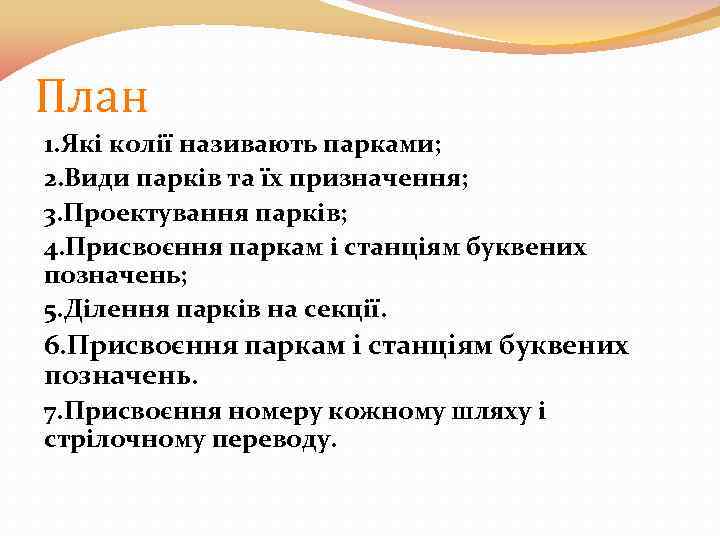 План

1.Які колії називають парками;

2.Види парків та їх призначення;

3.Проектування парків;

4.Присвоєння паркам і станціям буквених позначень;

5.Ділення парків на секції.

6.Присвоєння паркам і станціям буквених позначень.

7.Присвоєння номеру кожному шляху і стрілочному переводу.